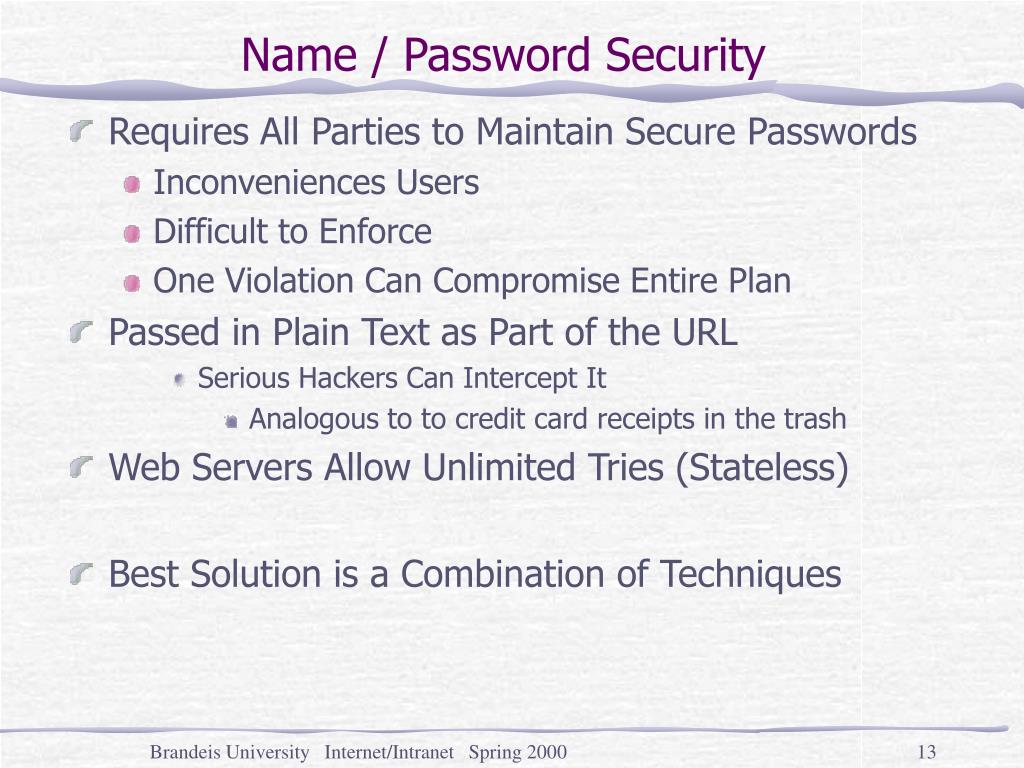 Name / Password Security

Requires All Parties to Maintain Secure Passwords

Inconveniences Users

Difficult to Enforce

One Violation Can Compromise Entire Plan

Passed in Plain Text as Part of the URL

Serious Hackers Can Intercept It

Analogous to to credit card receipts in the trash

Web Servers Allow Unlimited Tries (Stateless)

Best Solution is a Combination of Techniques

Brandeis University Internet/Intranet Spring 2000

13